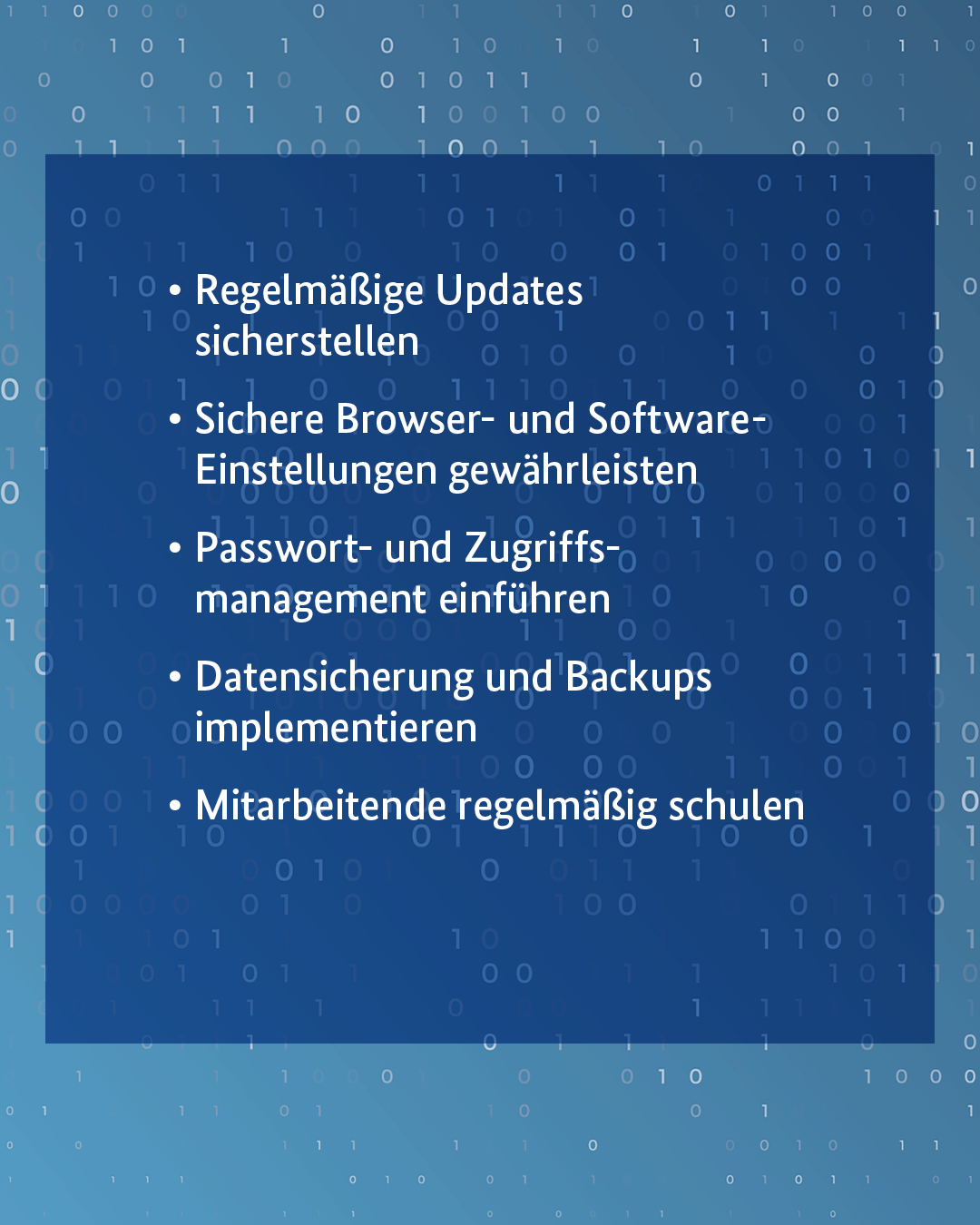 • Regelmäßige Updates sicherstellen

• Sichere Browser- und Software-Einstellungen gewährleisten

• Passwort- und Zugriffsmanagement einführen

• Datensicherung und Backups implementieren

• Mitarbeitende regelmäßig schulen